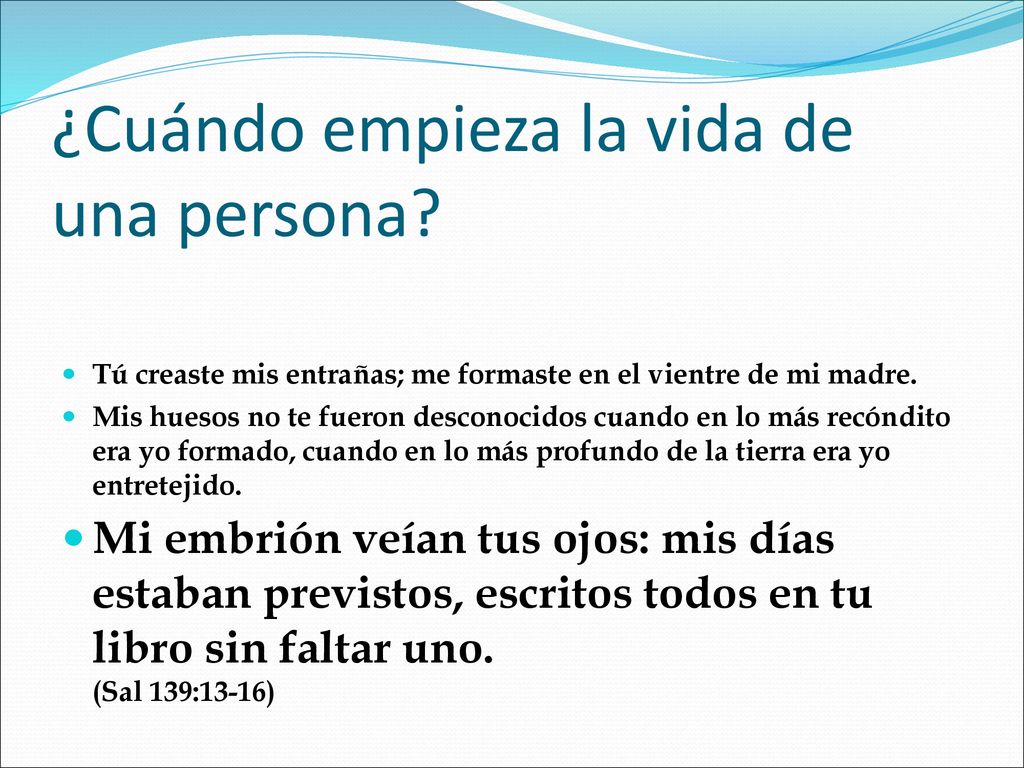 ¿Cuándo empieza la vida de una persona?

- Tú creaste mis entrañas; me formaste en el vientre de mi madre.
- Mis huesos no te fueron desconocidos cuando en lo más recóndito era yo formado, cuando en lo más profundo de la tierra era yo entretejido.
- Mi embrión veían tus ojos: mis días estaban previstos, escritos todos en tu libro sin faltar uno.
(Sal 139:13-16)